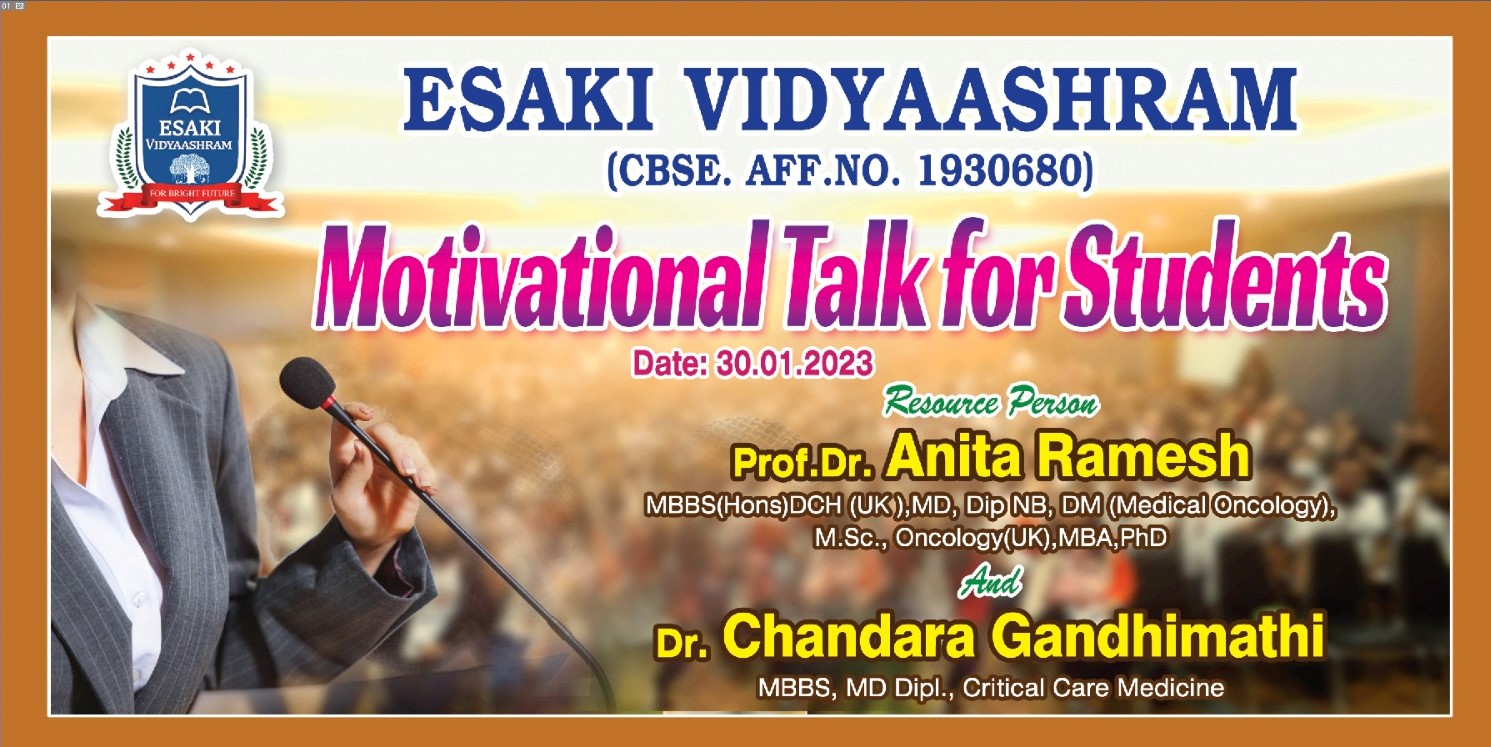 ESAKI VIDYAASHRAM
FOR BRIGHT FUTURE

ESAKI VIDYAASHRAM
(CBSE. AFF.NO. 1930680)

Motivational Talk for Students

Date: 30.01.2023

Resource Person

Prof.Dr. Anita Ramesh
MBBS(Hons)DCH (UK ),MD, Dip NB, DM (Medical Oncology), M.Sc., Oncology(UK),MBA,PhD

And

Dr. Chandara Gandhimathi
MBBS, MD Dipl., Critical Care Medicine